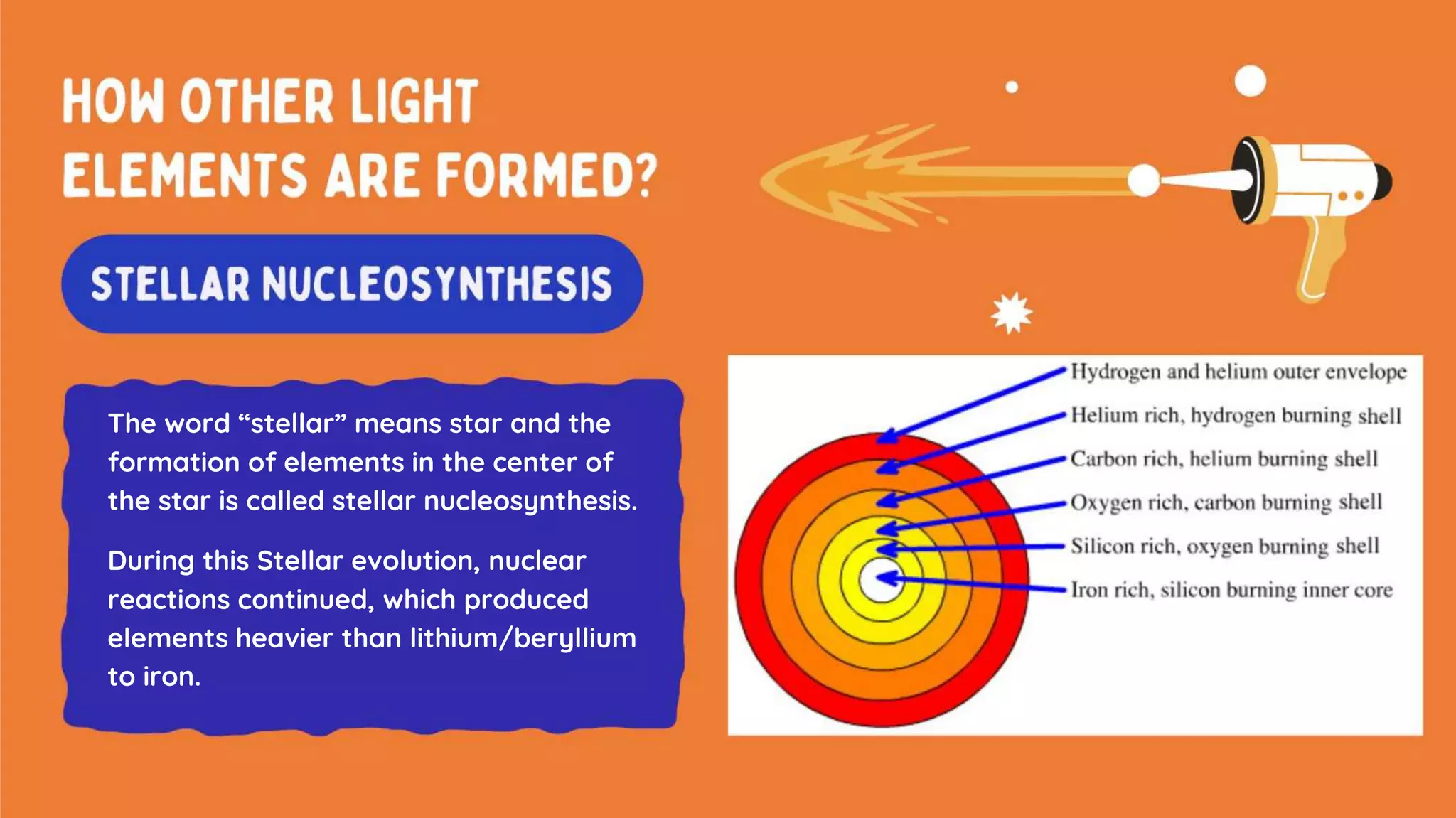 HOW OTHER LIGHT ELEMENTS ARE FORMED?

STELLAR NUCLEOSYNTHESIS

The word “stellar” means star and the formation of elements in the center of the star is called stellar nucleosynthesis.

During this Stellar evolution, nuclear reactions continued, which produced elements heavier than lithium/beryllium to iron.

Hydrogen and helium outer envelope
Helium rich, hydrogen burning shell
Carbon rich, helium burning shell
Oxygen rich, carbon burning shell
Silicon rich, oxygen burning shell
Iron rich, silicon burning inner core